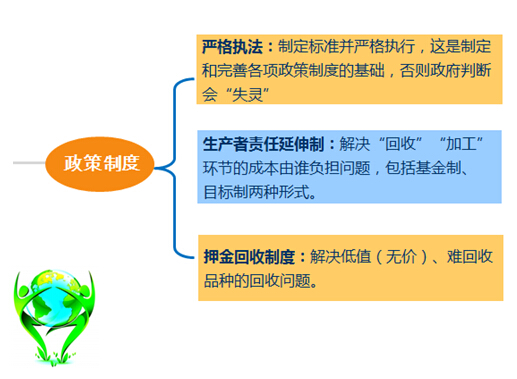 政策制度

严格执法：制定标准并严格执行，这是制定和完善各项政策制度的基础，否则政府判断会“失灵”

生产者责任延伸制：解决“回收”“加工”环节的成本由谁负担问题，包括基金制、目标制两种形式。

押金回收制度：解决低值（无价）、难回收品种的回收问题。